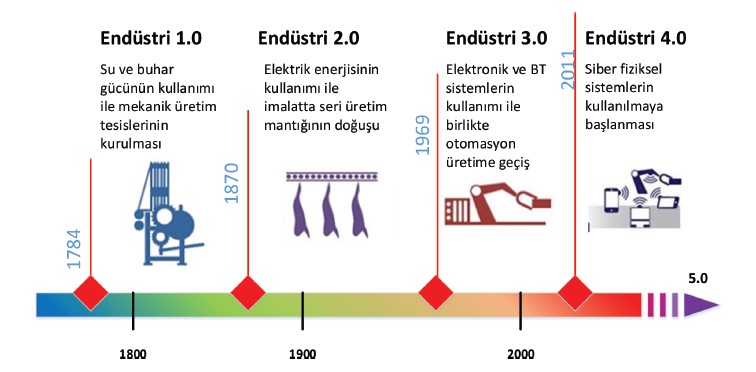 Endüstri 1.0

Su ve buhar gücünün kullanımı ile mekanik üretim tesislerinin kurulması

1784

Endüstri 2.0

Elektrik enerjisinin kullanımı ile imalatta seri üretim mantığının doğuşu

1870

Endüstri 3.0

Elektronik ve BT sistemlerin kullanımı ile birlikte otomasyon üretime geçiş

1969

Endüstri 4.0

Siber fiziksel sistemlerin kullanılmaya başlanması

2011

5.0

1800

1900

2000